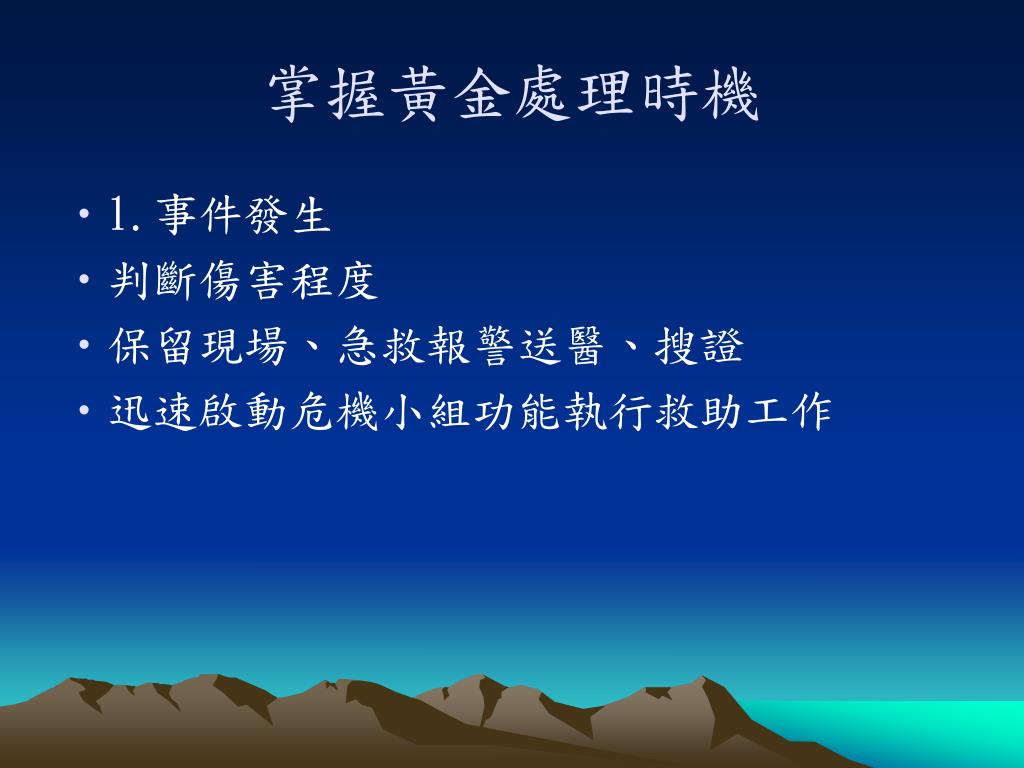 掌握黃金處理時機

• 1. 事件發生
• 判斷傷害程度
• 保留現場、急救報警送醫、搜證
• 迅速啟動危機小組功能執行救助工作